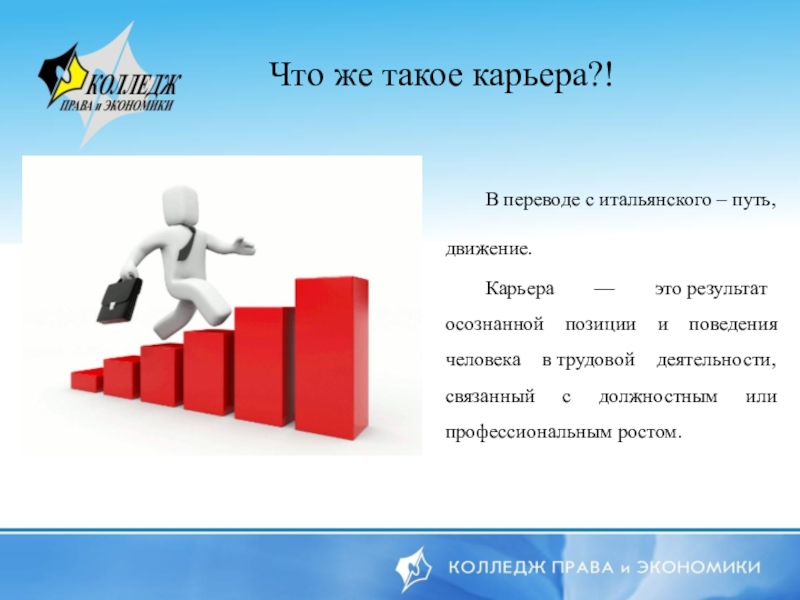 КОЛЛЕДЖ ПРАВА и ЭКОНОМИКИ

Что же такое карьера?!

В переводе с итальянского – путь, движение.

Карьера — это результат осознанной позиции и поведения человека в трудовой деятельности, связанный с должностным или профессиональным ростом.

КОЛЛЕДЖ ПРАВА и ЭКОНОМИКИ